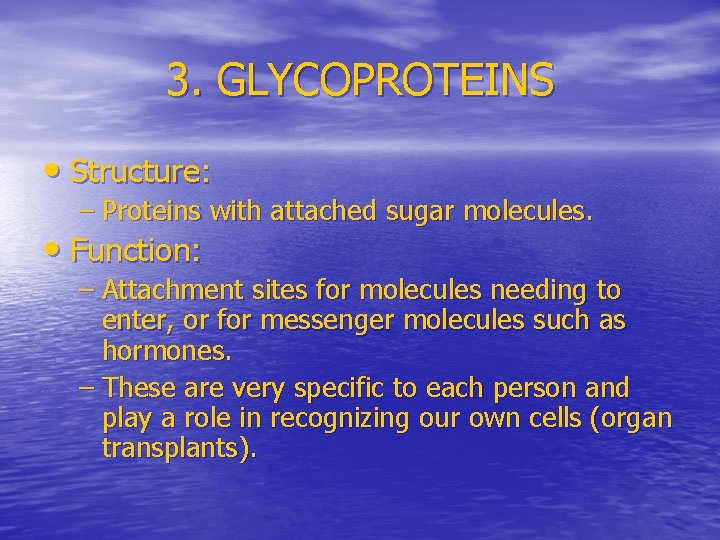 3. GLYCOPROTEINS

• Structure:
– Proteins with attached sugar molecules.

• Function:
– Attachment sites for molecules needing to enter, or for messenger molecules such as hormones.
– These are very specific to each person and play a role in recognizing our own cells (organ transplants).